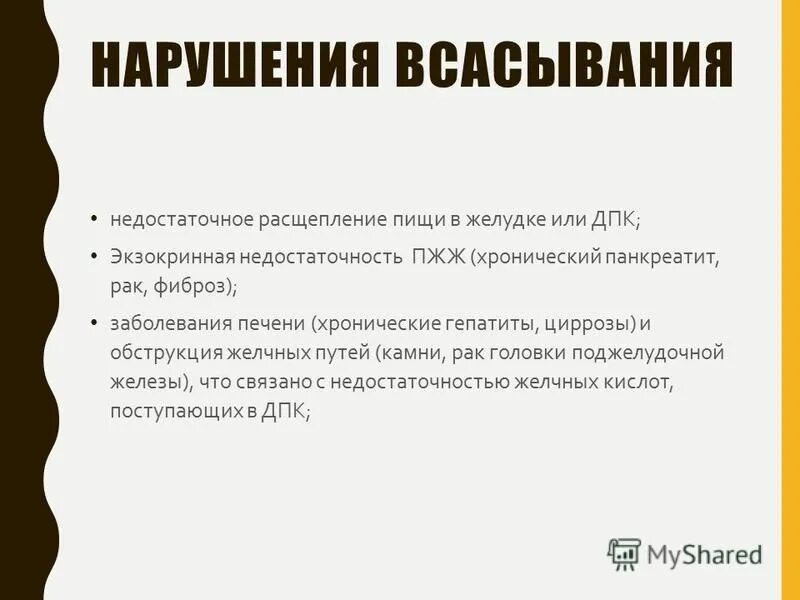 НАРУШЕНИЯ ВСАСЫВАНИЯ

• недостаточное расщепление пищи в желудке или ДПК;
• Экзокринная недостаточность ПЖЖ (хронический панкреатит, рак, фиброз);
• заболевания печени (хронические гепатиты, циррозы) и обструкция желчных путей (камни, рак головки поджелудочной железы), что связано с недостаточностью желчных кислот, поступающих в ДПК;

MyShared